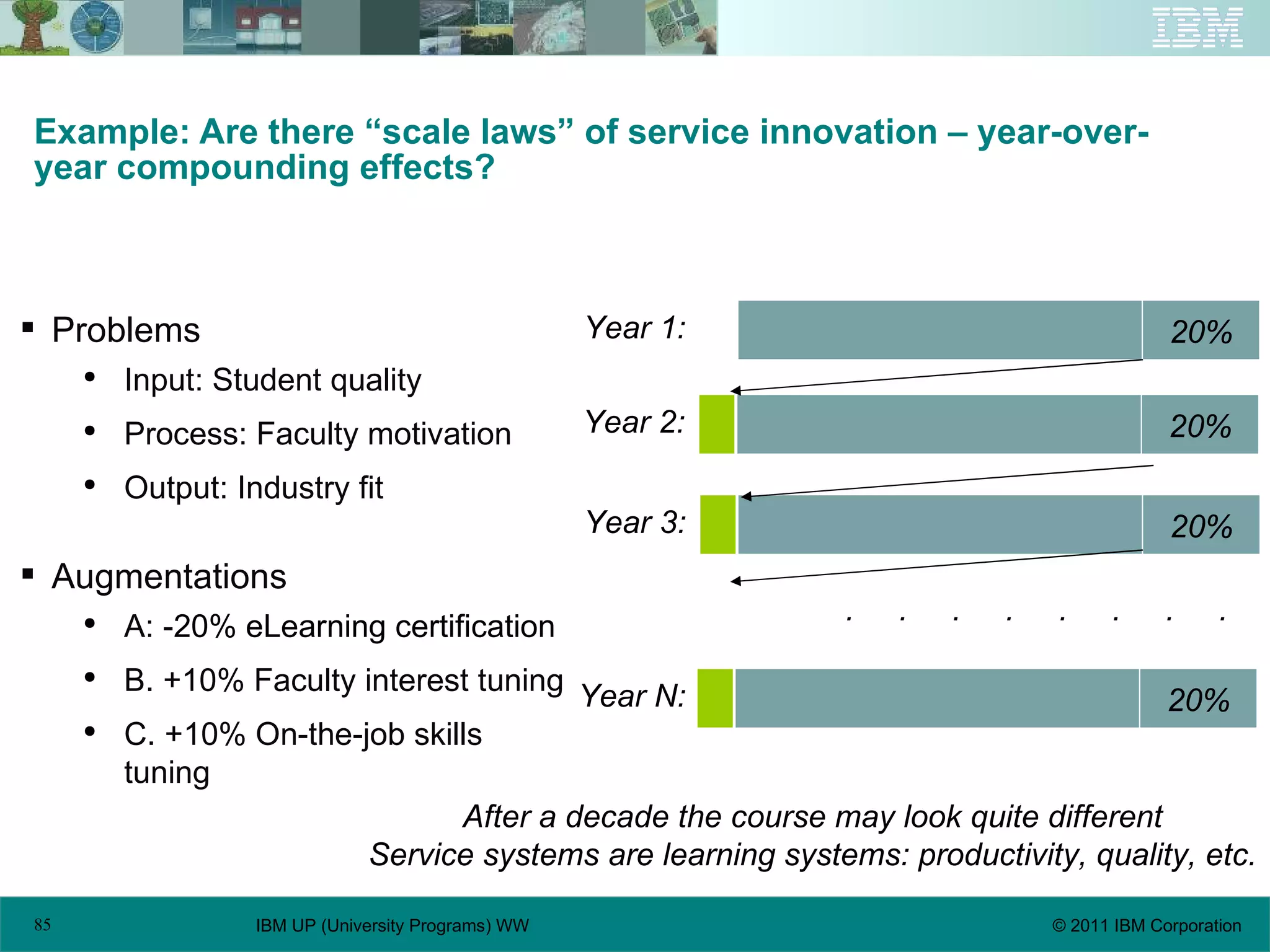 IBM

Example: Are there “scale laws” of service innovation – year-over-year compounding effects?

▪ Problems
• Input: Student quality
• Process: Faculty motivation
• Output: Industry fit

▪ Augmentations
• A: -20% eLearning certification
• B. +10% Faculty interest tuning
• C. +10% On-the-job skills tuning

Year 1: 20%

Year 2: 20%

Year 3: 20%

. . . . . . . .

Year N: 20%

After a decade the course may look quite different
Service systems are learning systems: productivity, quality, etc.

85 IBM UP (University Programs) WW © 2011 IBM Corporation